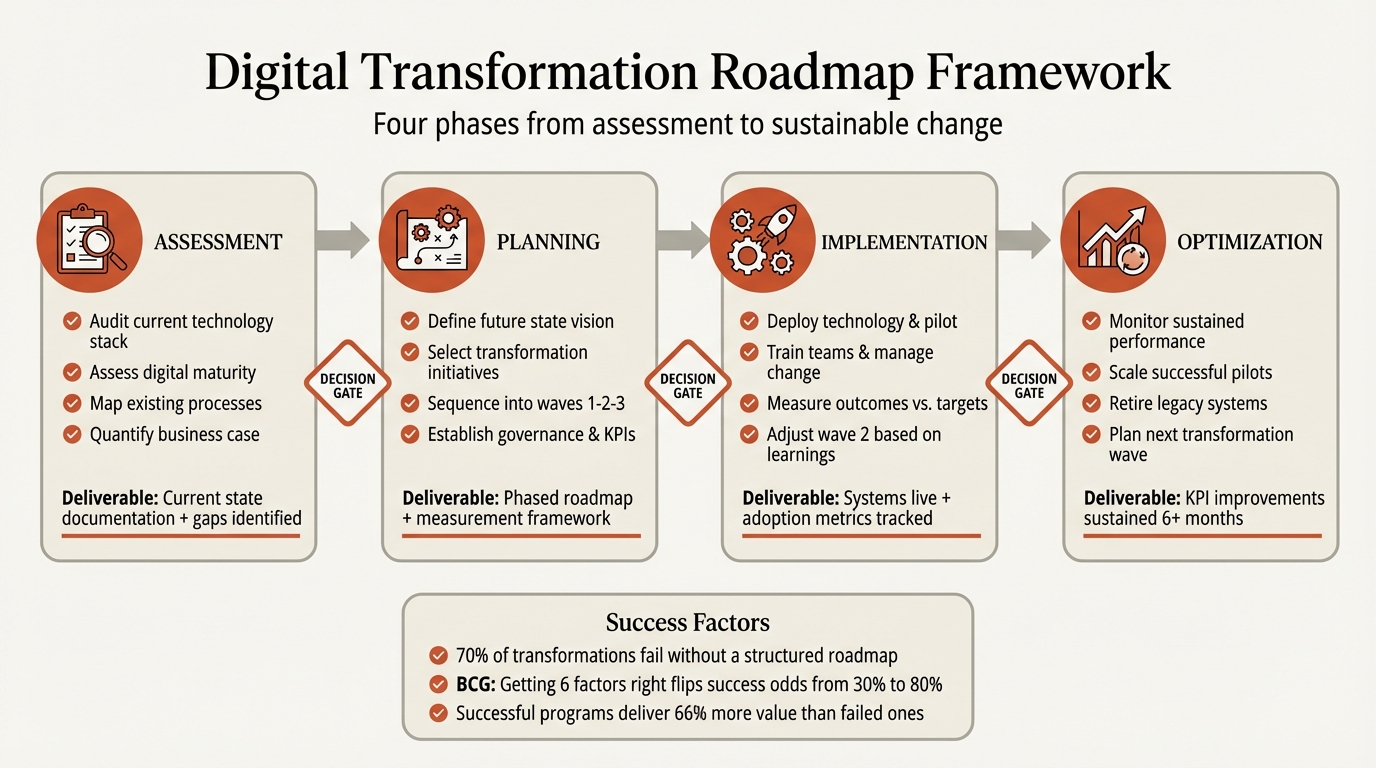 Digital Transformation Roadmap Framework

Four phases from assessment to sustainable change

ASSESSMENT

Audit current technology stack

Assess digital maturity

Map existing processes

Quantify business case

**Deliverable:** Current state documentation + gaps identified

DECISION GATE

PLANNING

Define future state vision

Select transformation initiatives

Sequence into waves 1-2-3

Establish governance & KPIs

**Deliverable:** Phased roadmap + measurement framework

DECISION GATE

IMPLEMENTATION

Deploy technology & pilot

Train teams & manage change

Measure outcomes vs. targets

Adjust wave 2 based on learnings

**Deliverable:** Systems live + adoption metrics tracked

DECISION GATE

OPTIMIZATION

Monitor sustained performance

Scale successful pilots

Retire legacy systems

Plan next transformation wave

**Deliverable:** KPI improvements sustained 6+ months

Success Factors

70% of transformations fail without a structured roadmap

**BCG:** Getting 6 factors right flips success odds from 30% to 80%

Successful programs deliver 66% more value than failed ones